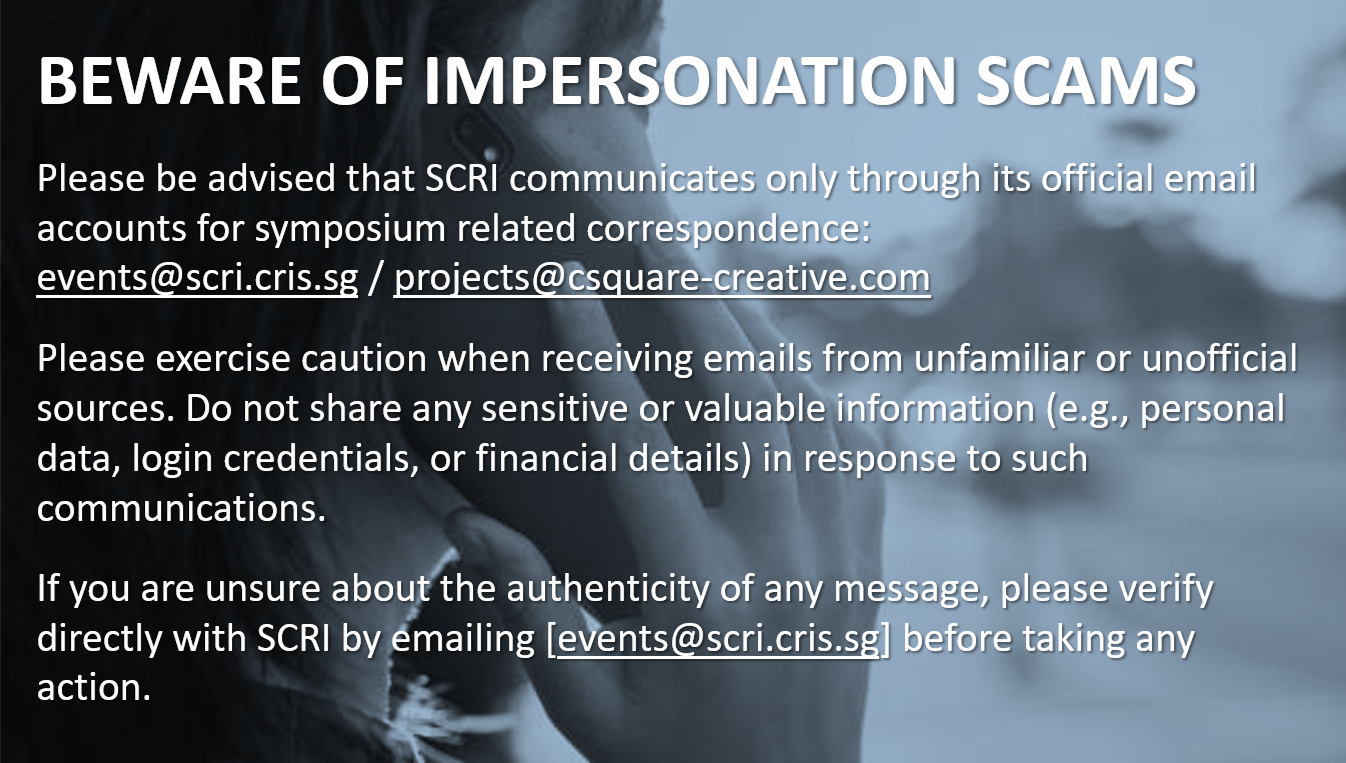 BEWARE OF IMPERSONATION SCAMS

Please be advised that SCRI communicates only through its official email accounts for symposium related correspondence: events@scri.cris.sg / projects@csquare-creative.com

Please exercise caution when receiving emails from unfamiliar or unofficial sources. Do not share any sensitive or valuable information (e.g., personal data, login credentials, or financial details) in response to such communications.

If you are unsure about the authenticity of any message, please verify directly with SCRI by emailing [events@scri.cris.sg] before taking any action.